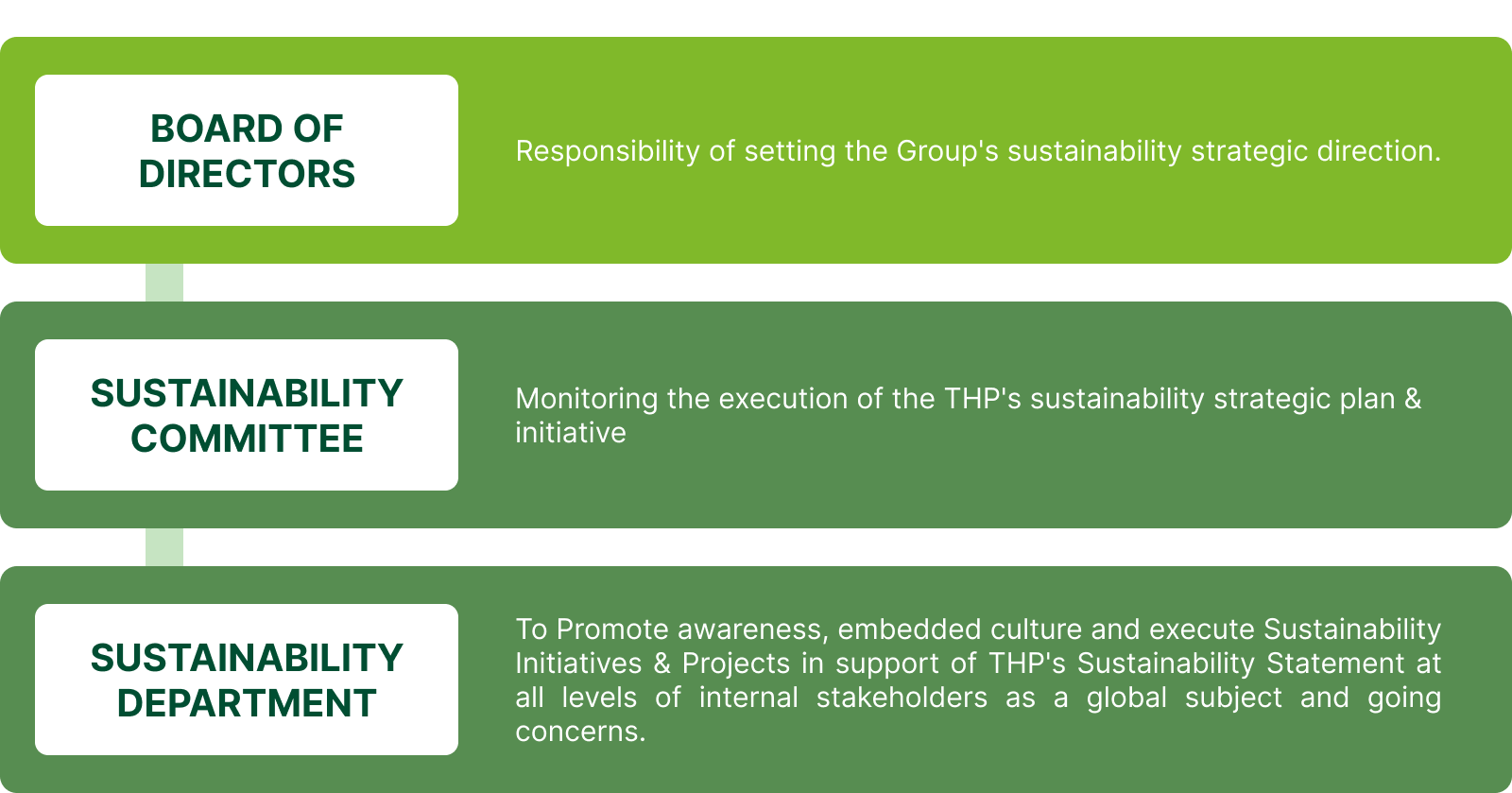 BOARD OF DIRECTORS

Responsibility of setting the Group's sustainability strategic direction.

SUSTAINABILITY COMMITTEE

Monitoring the execution of the THP's sustainability strategic plan & initiative

SUSTAINABILITY DEPARTMENT

To Promote awareness, embedded culture and execute Sustainability Initiatives & Projects in support of THP's Sustainability Statement at all levels of internal stakeholders as a global subject and going concerns.